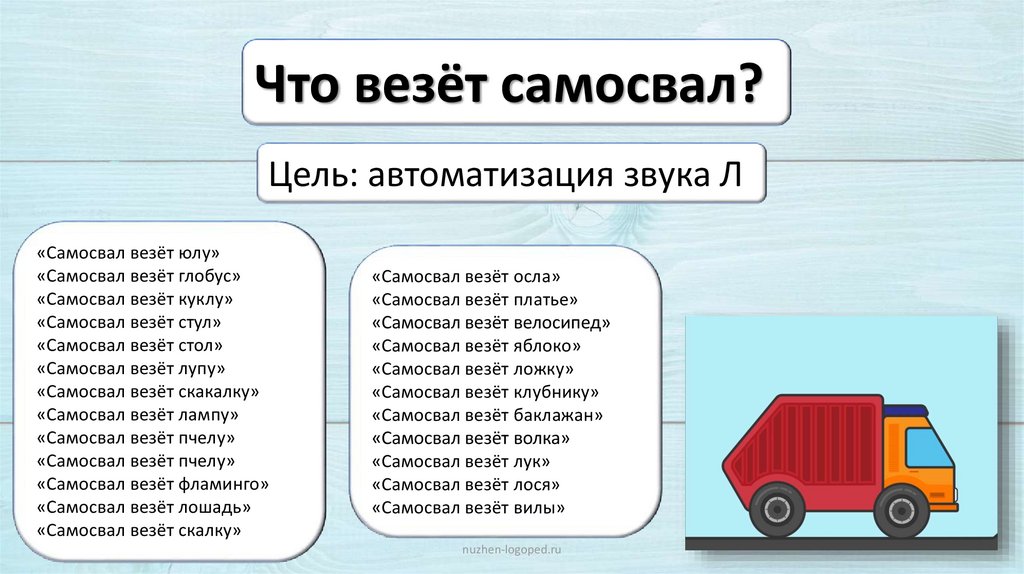 Что везёт самосвал?

Цель: автоматизация звука Л

«Самосвал везёт юлу»
«Самосвал везёт глобус»
«Самосвал везёт куклу»
«Самосвал везёт стул»
«Самосвал везёт стол»
«Самосвал везёт лупу»
«Самосвал везёт скакалку»
«Самосвал везёт лампу»
«Самосвал везёт пчелу»
«Самосвал везёт пчелу»
«Самосвал везёт фламинго»
«Самосвал везёт лошадь»
«Самосвал везёт скалку»

«Самосвал везёт осла»
«Самосвал везёт платье»
«Самосвал везёт велосипед»
«Самосвал везёт яблоко»
«Самосвал везёт ложку»
«Самосвал везёт клубнику»
«Самосвал везёт баклажан»
«Самосвал везёт волка»
«Самосвал везёт лук»
«Самосвал везёт лося»
«Самосвал везёт вилы»

nuzhen-logoped.ru